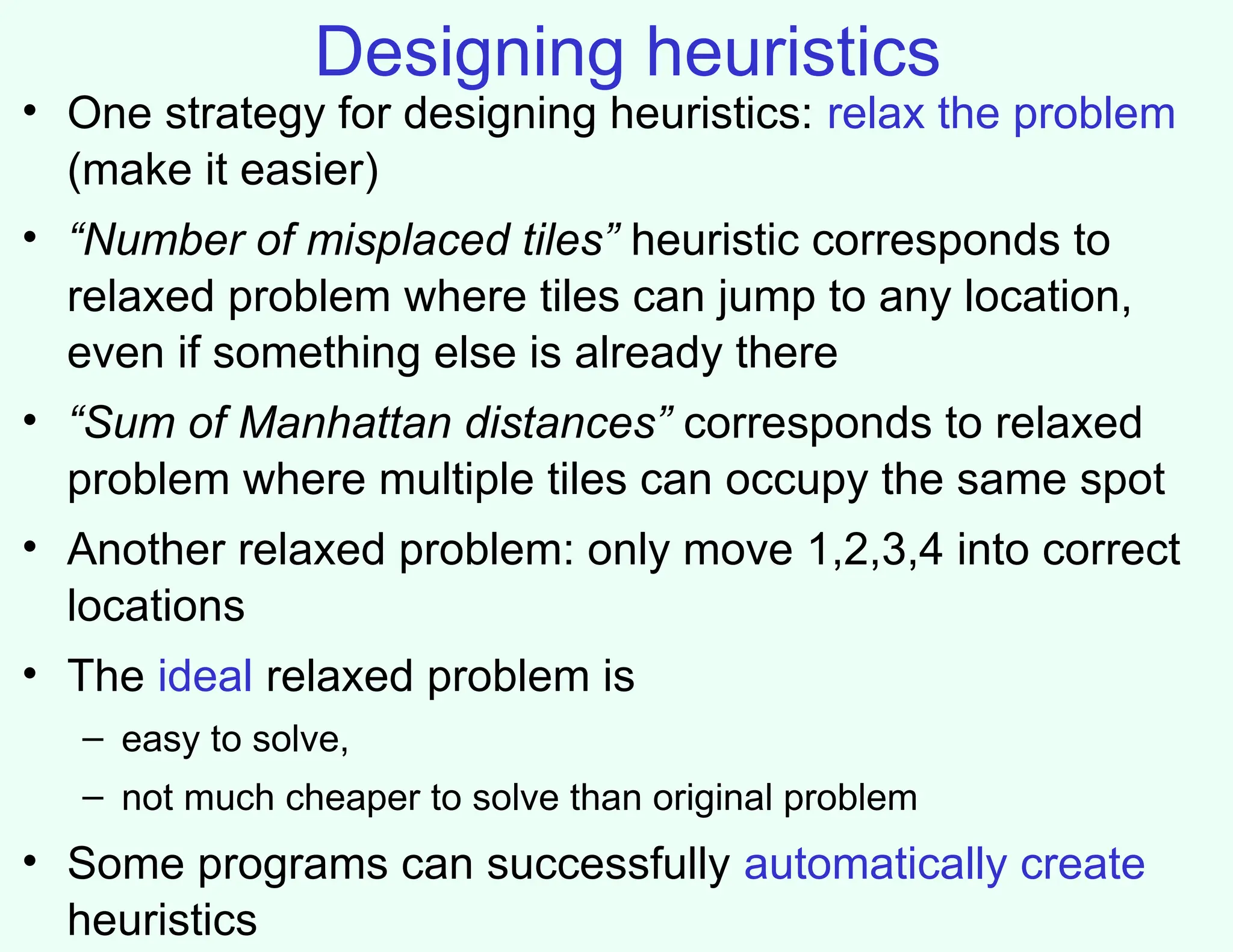 Designing heuristics

• One strategy for designing heuristics: relax the problem (make it easier)

• “Number of misplaced tiles” heuristic corresponds to relaxed problem where tiles can jump to any location, even if something else is already there

• “Sum of Manhattan distances” corresponds to relaxed problem where multiple tiles can occupy the same spot

• Another relaxed problem: only move 1,2,3,4 into correct locations

• The ideal relaxed problem is

– easy to solve,

– not much cheaper to solve than original problem

• Some programs can successfully automatically create heuristics